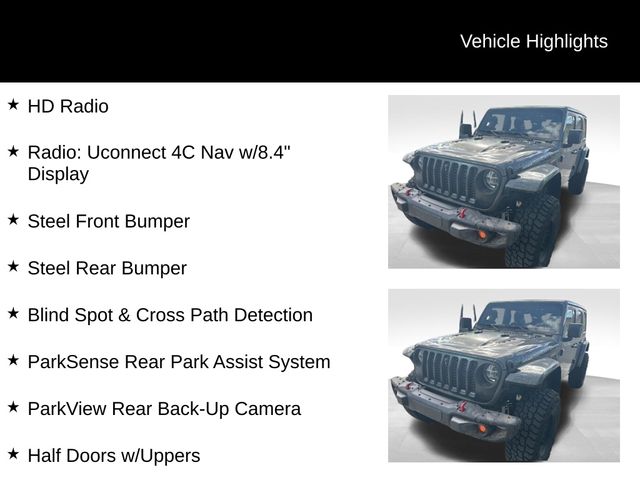 Vehicle Highlights

★ HD Radio

★ Radio: Uconnect 4C Nav w/8.4" Display

★ Steel Front Bumper

★ Steel Rear Bumper

★ Blind Spot & Cross Path Detection

★ ParkSense Rear Park Assist System

★ ParkView Rear Back-Up Camera

★ Half Doors w/Uppers